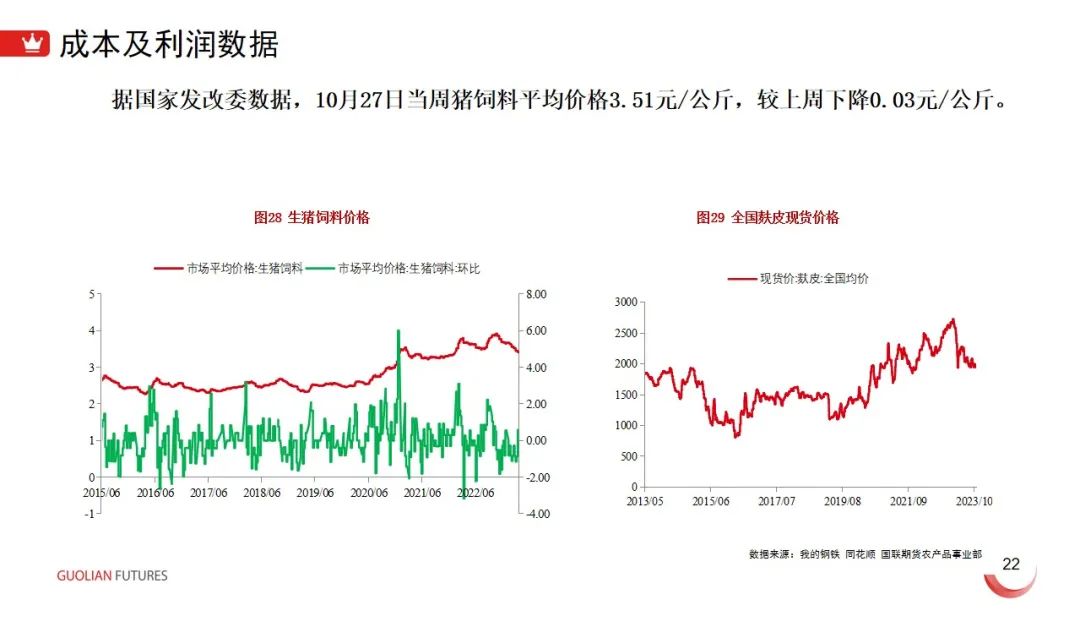 成本及利润数据

据国家发改委数据，10月27日当周猪饲料平均价格3.51元/公斤，较上周下降0.03元/公斤。

图28 生猪饲料价格

市场平均价格:生猪饲料　市场平均价格:生猪饲料:环比

5
4
3
2
1
0
-1

8.00
6.00
4.00
2.00
0.00
-2.00
-4.00

2015/06　2016/06　2017/06　2018/06　2019/06　2020/06　2021/06　2022/06

图29 全国麸皮现货价格

现货价:麸皮:全国均价

3000
2500
2000
1500
1000
500
0

2013/05　2015/06　2017/07　2019/08　2021/09　2023/10

数据来源：我的钢铁　同花顺　国联期货农产品事业部

GUOLIAN FUTURES

22